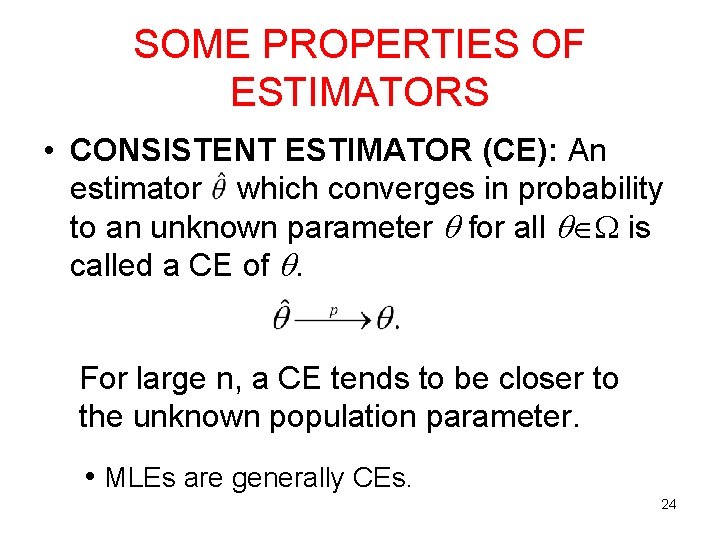 SOME PROPERTIES OF ESTIMATORS

• CONSISTENT ESTIMATOR (CE): An estimator $\hat{\theta}$ which converges in probability to an unknown parameter $\theta$ for all $\theta \in \Omega$ is called a CE of $\theta$.

$\hat{\theta} \xrightarrow{p} \theta.$

For large n, a CE tends to be closer to the unknown population parameter.

• MLEs are generally CEs.

24